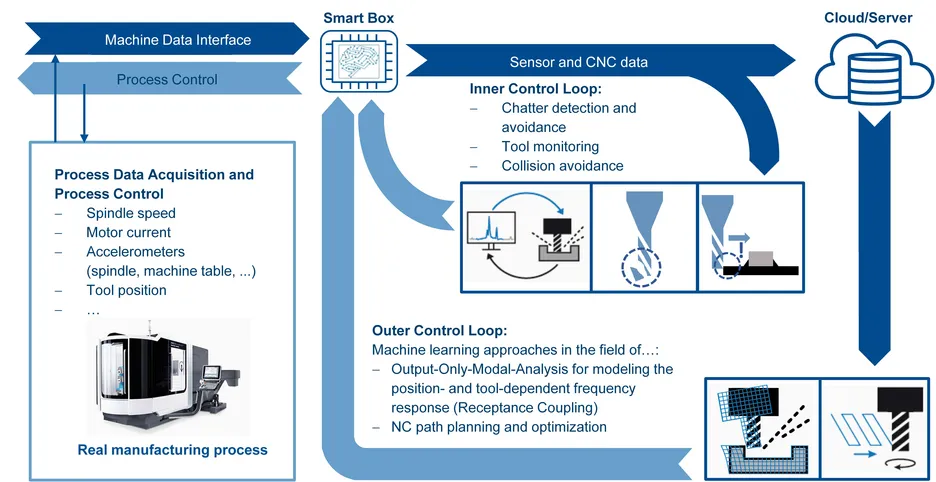 Machine Data Interface

Process Control

Smart Box

Cloud/Server

Sensor and CNC data

Inner Control Loop:
– Chatter detection and avoidance
– Tool monitoring
– Collision avoidance

Process Data Acquisition and Process Control
– Spindle speed
– Motor current
– Accelerometers (spindle, machine table, ...)
– Tool position
– …

Real manufacturing process

Outer Control Loop:
Machine learning approaches in the field of…:
– Output-Only-Modal-Analysis for modeling the position- and tool-dependent frequency response (Receptance Coupling)
– NC path planning and optimization